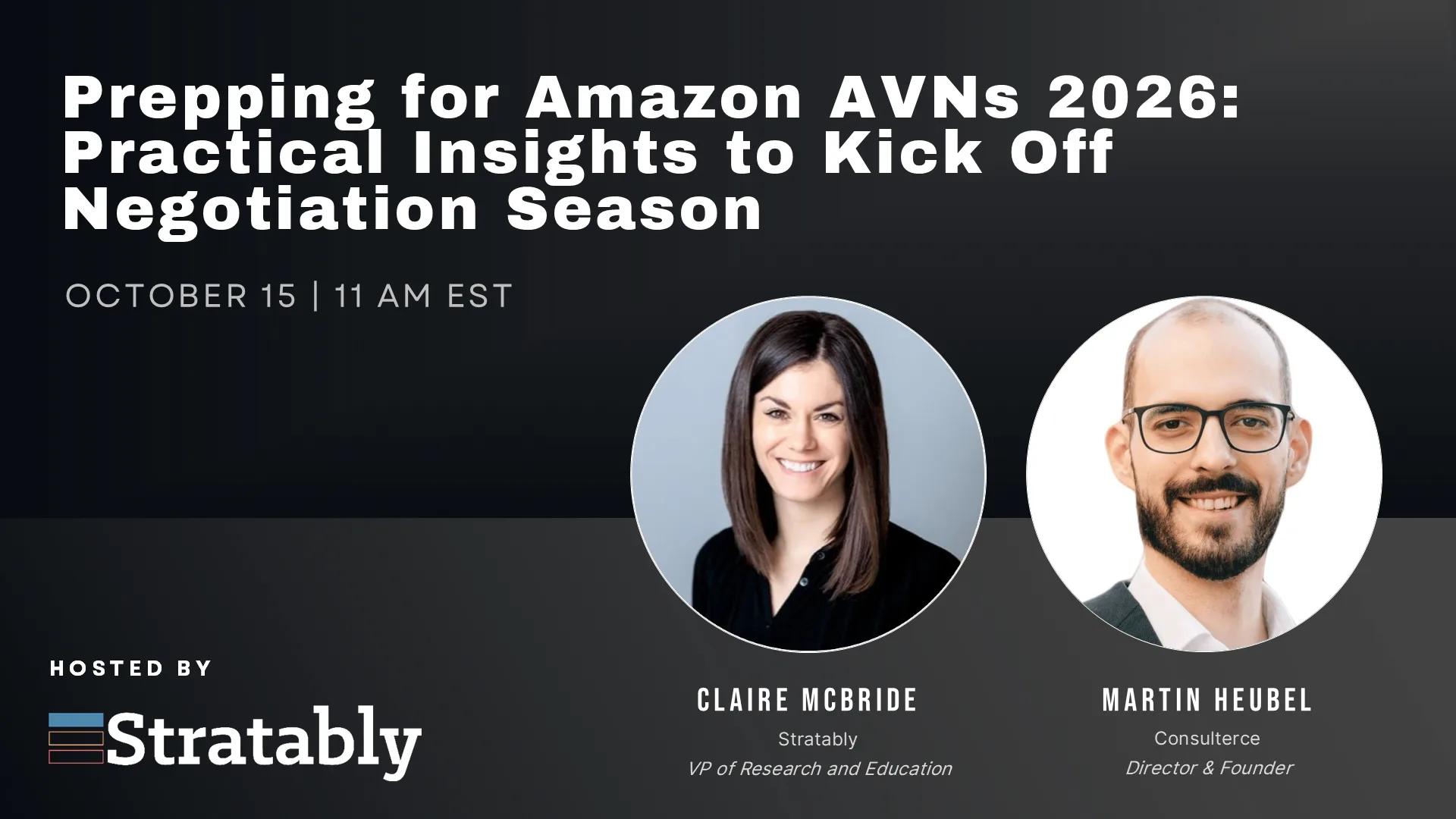 Prepping for Amazon AVNs 2026: Practical Insights to Kick Off Negotiation Season

OCTOBER 15 | 11 AM EST

HOSTED BY

Stratably

CLAIRE MCBRIDE
Stratably
VP of Research and Education

MARTIN HEUBEL
Consulterce
Director & Founder